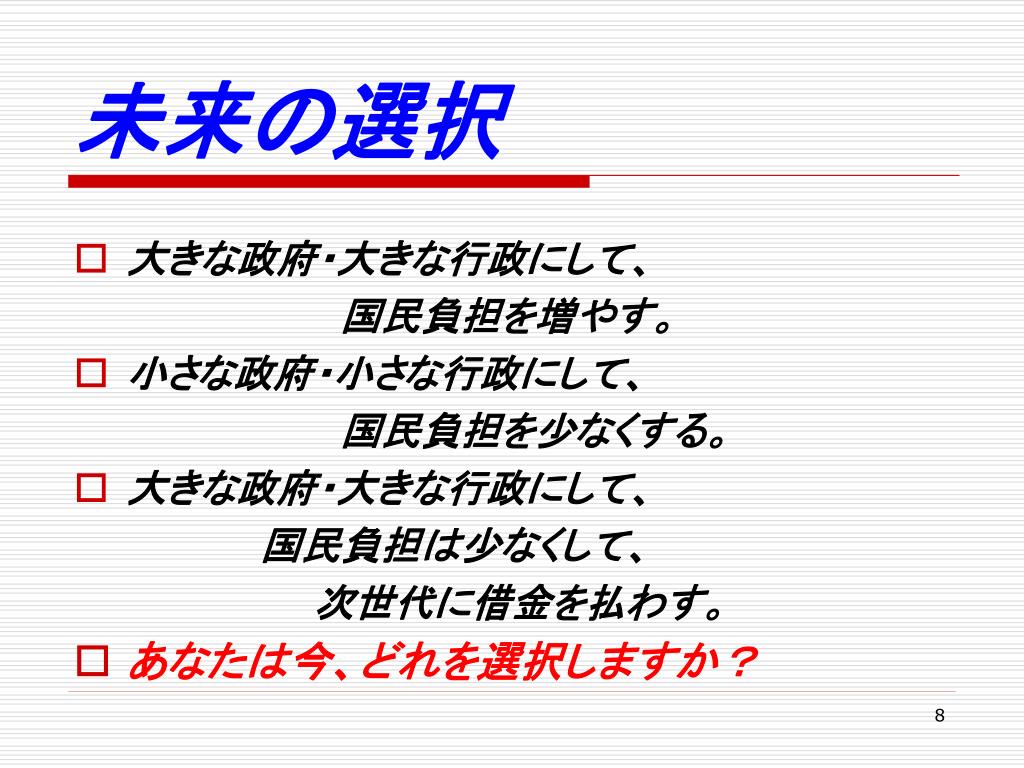 未来の選択

□ 大きな政府・大きな行政にして、
国民負担を増やす。

□ 小さな政府・小さな行政にして、
国民負担を少なくする。

□ 大きな政府・大きな行政にして、
国民負担は少なくして、
次世代に借金を払わす。

□ あなたは今、どれを選択しますか？

8